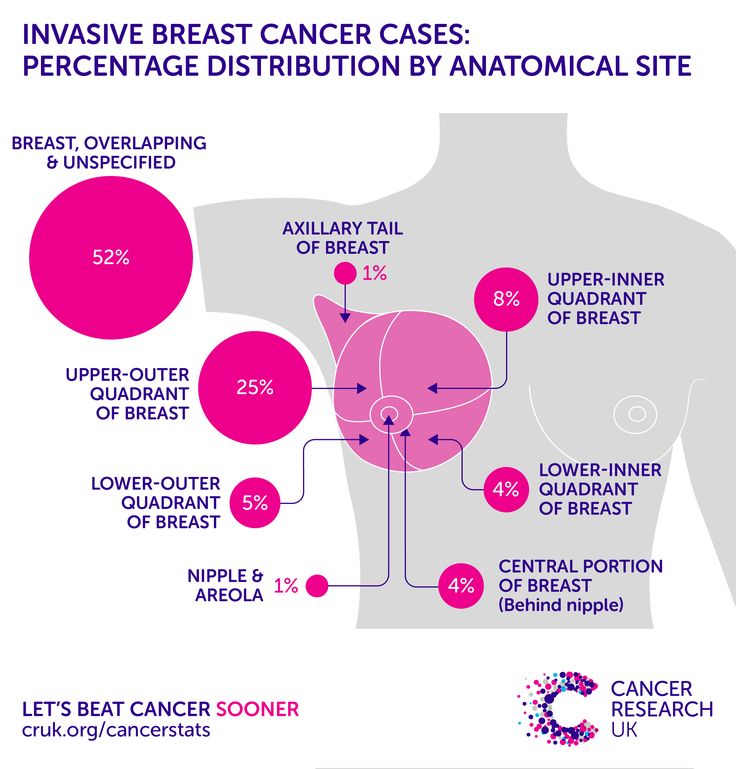 INVASIVE BREAST CANCER CASES: PERCENTAGE DISTRIBUTION BY ANATOMICAL SITE

BREAST, OVERLAPPING & UNSPECIFIED

52%

AXILLARY TAIL OF BREAST

1%

8%

UPPER-INNER QUADRANT OF BREAST

UPPER-OUTER QUADRANT OF BREAST

25%

LOWER-OUTER QUADRANT OF BREAST

5%

4%

LOWER-INNER QUADRANT OF BREAST

NIPPLE & AREOLA

1%

4%

CENTRAL PORTION OF BREAST (Behind nipple)

LET'S BEAT CANCER SOONER
cruk.org/cancerstats

CANCER RESEARCH UK